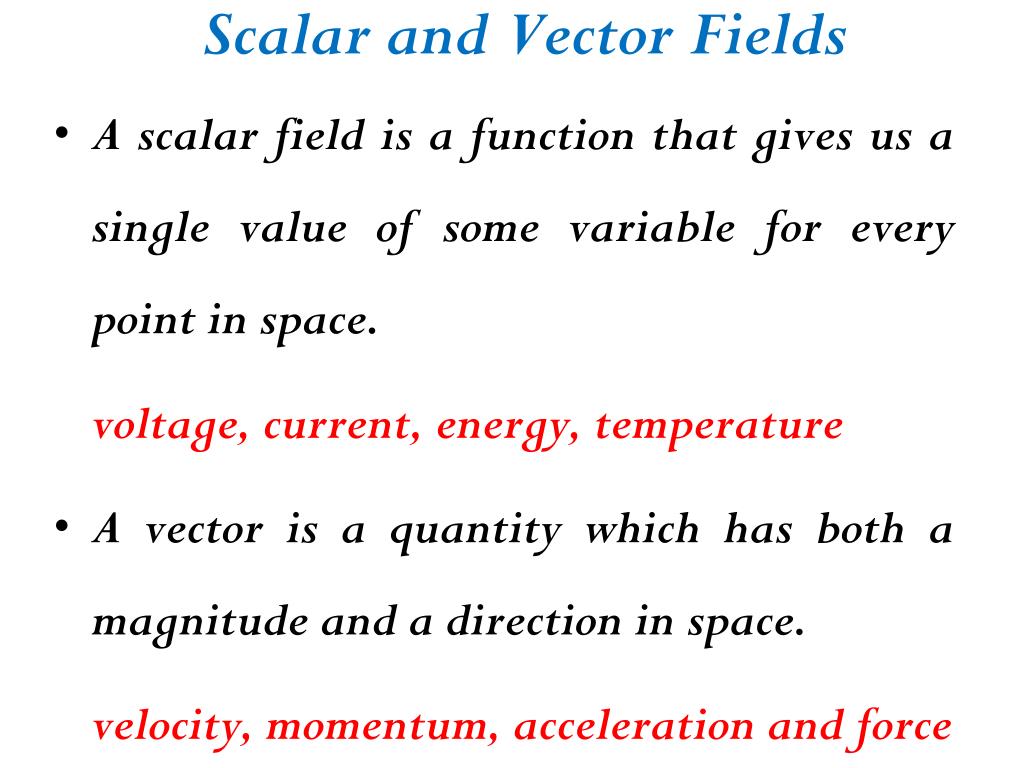 Scalar and Vector Fields

• A scalar field is a function that gives us a single value of some variable for every point in space.

voltage, current, energy, temperature

• A vector is a quantity which has both a magnitude and a direction in space.

velocity, momentum, acceleration and force